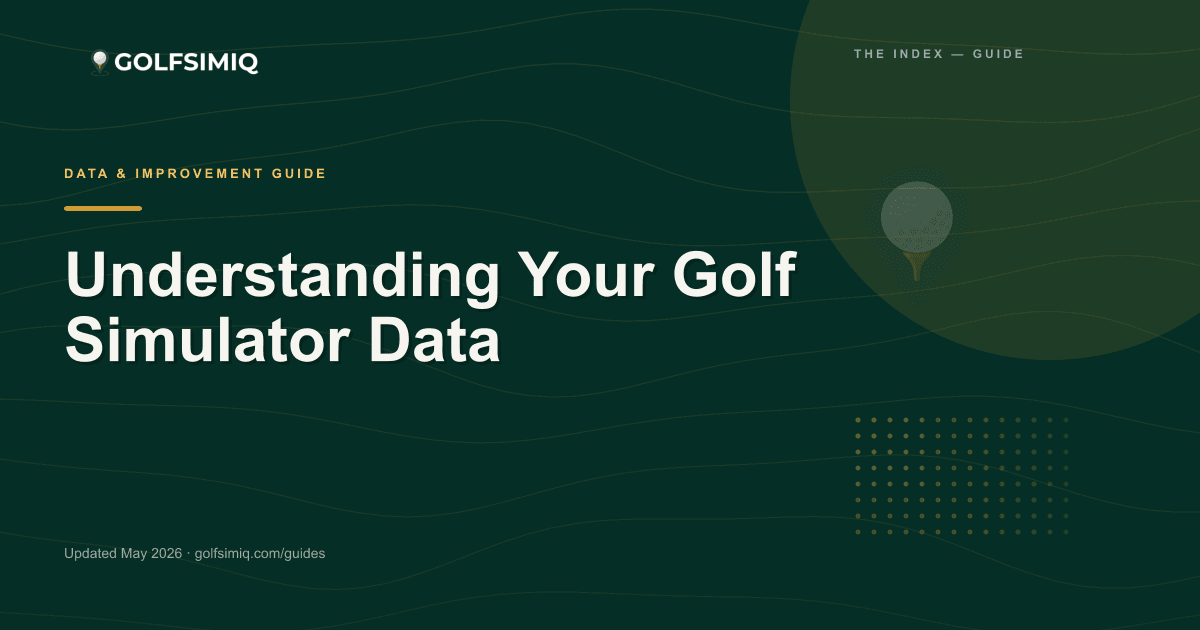 GOLFSIMIQ

THE INDEX — GUIDE

DATA & IMPROVEMENT GUIDE

Understanding Your Golf Simulator Data

Updated May 2026 · golfsimiq.com/guides